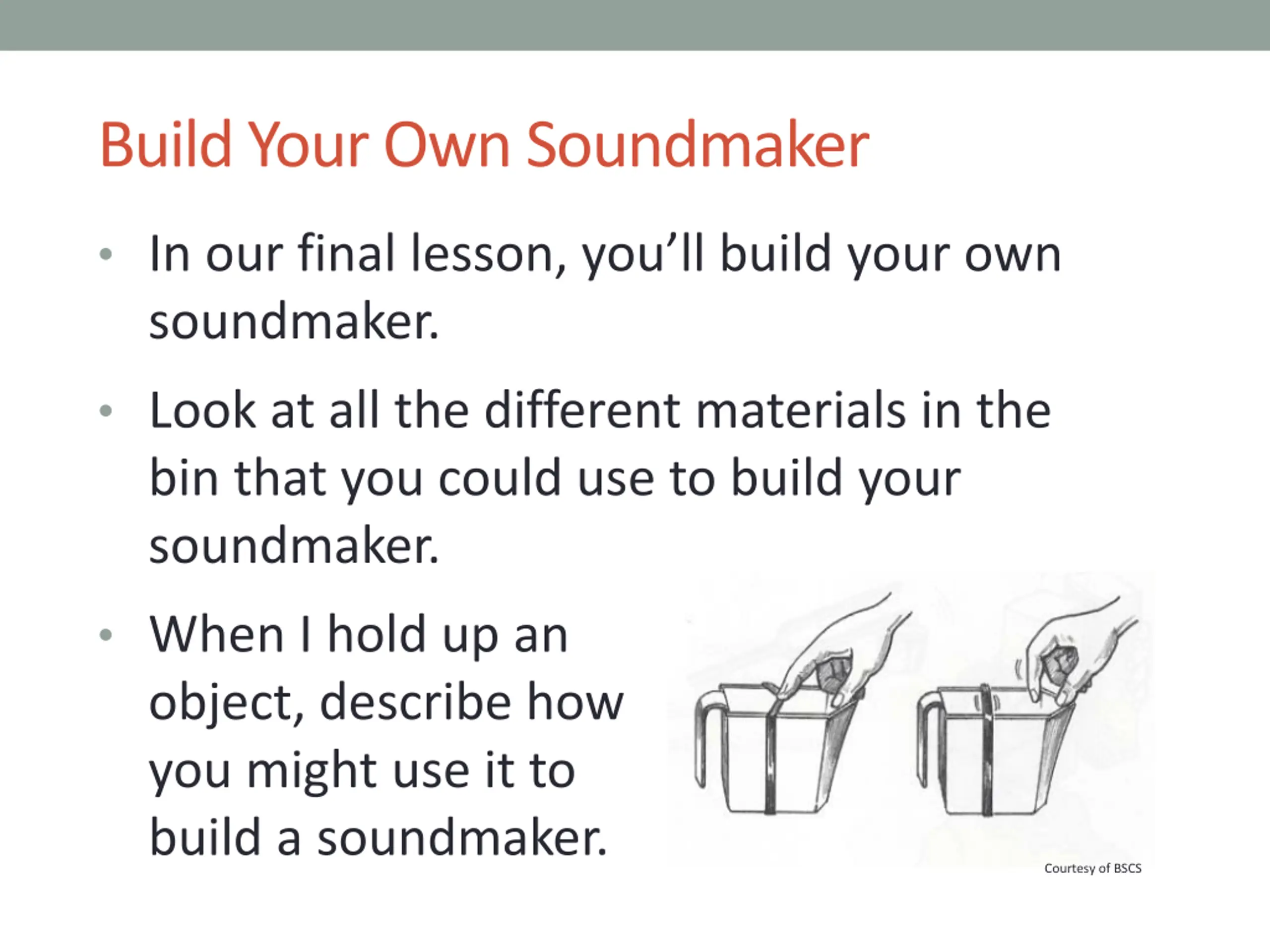 Build Your Own Soundmaker

• In our final lesson, you'll build your own soundmaker.

• Look at all the different materials in the bin that you could use to build your soundmaker.

• When I hold up an object, describe how you might use it to build a soundmaker.

Courtesy of BSCS